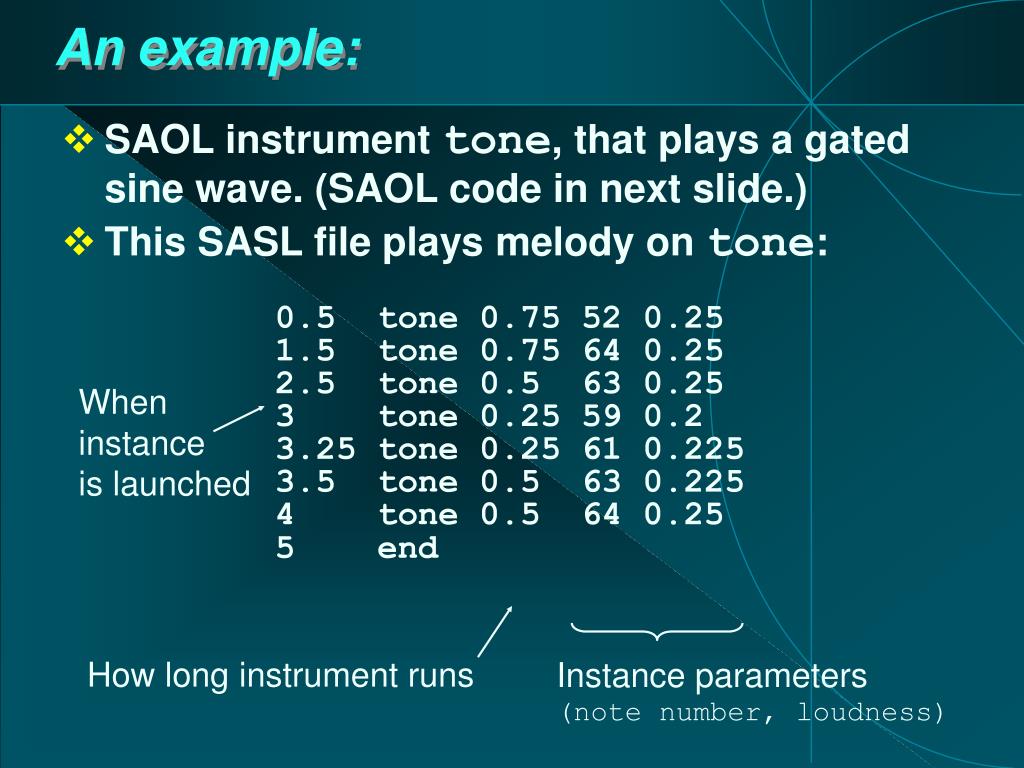 An example:

❖ SAOL instrument tone, that plays a gated sine wave. (SAOL code in next slide.)

❖ This SASL file plays melody on tone:

0.5 tone 0.75 52 0.25
1.5 tone 0.75 64 0.25
2.5 tone 0.5 63 0.25
3 tone 0.25 59 0.2
3.25 tone 0.25 61 0.225
3.5 tone 0.5 63 0.225
4 tone 0.5 64 0.25
5 end

When instance is launched

How long instrument runs

Instance parameters
(note number, loudness)